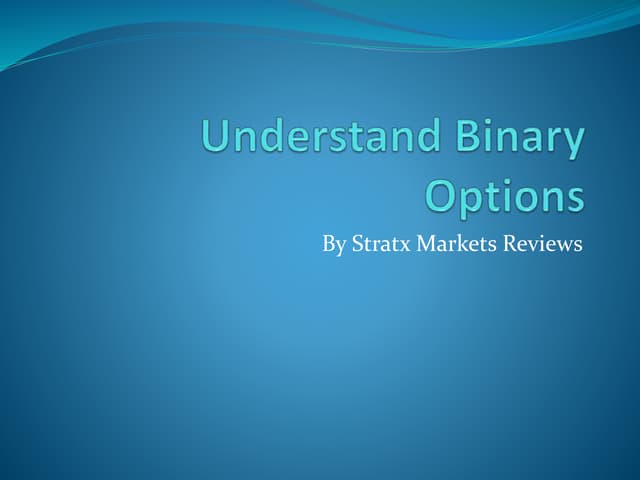 Understand Binary Options

By Stratx Markets Reviews